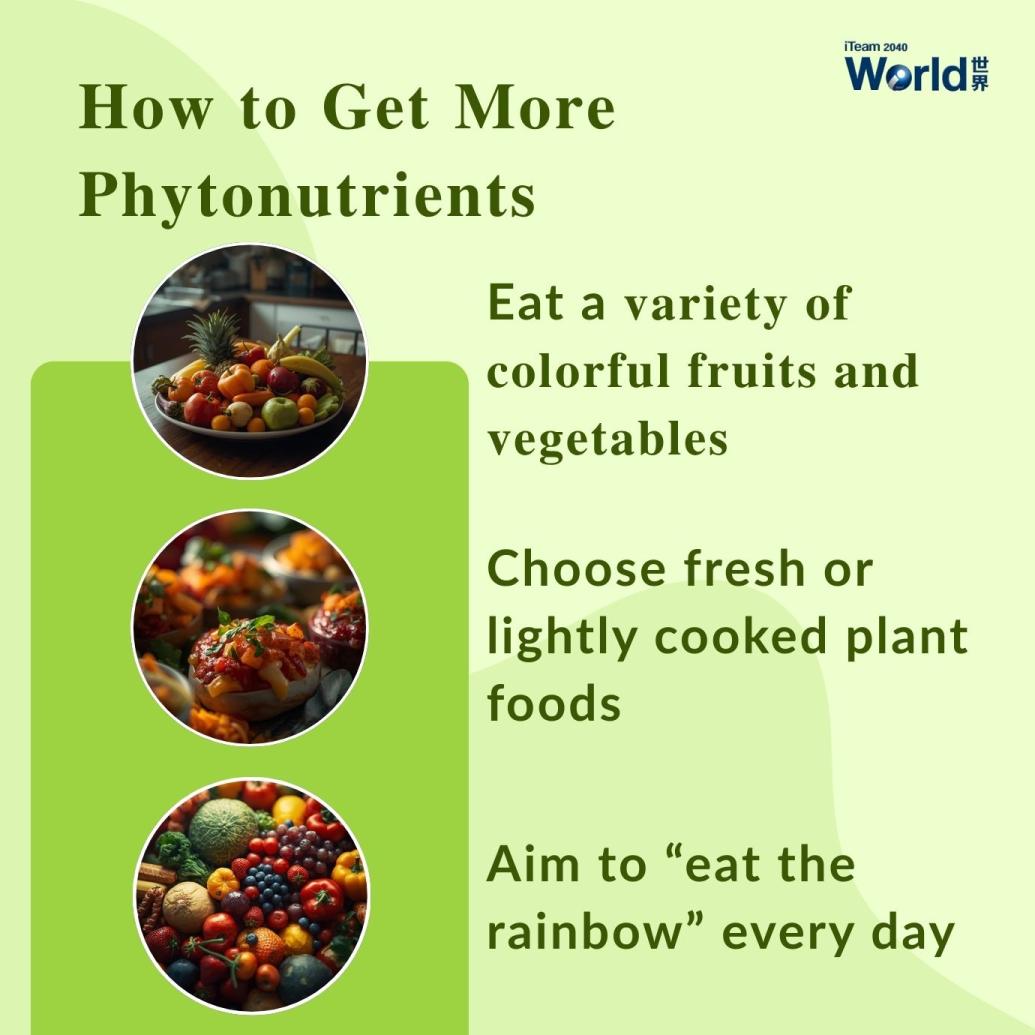 iTeam 2040
World 世界

How to Get More Phytonutrients

Eat a variety of colorful fruits and vegetables

Choose fresh or lightly cooked plant foods

Aim to “eat the rainbow” every day